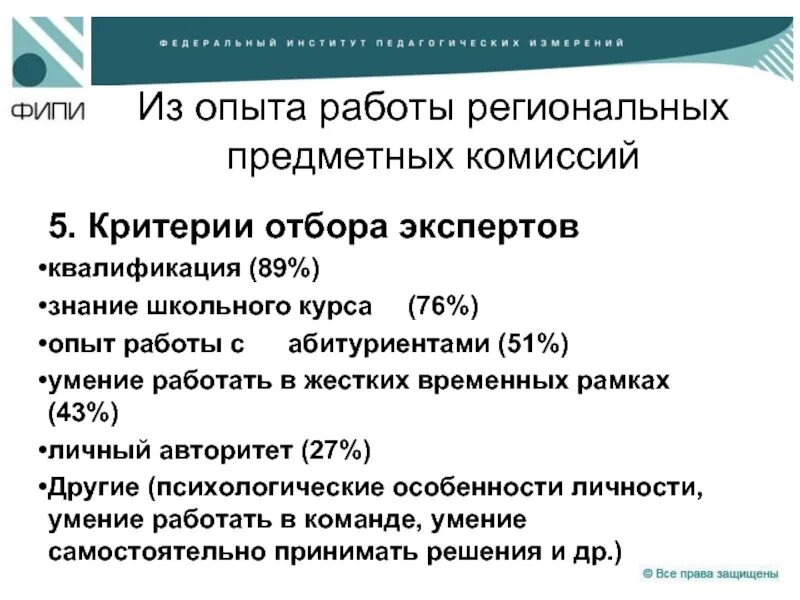 ФЕДЕРАЛЬНЫЙ ИНСТИТУТ ПЕДАГОГИЧЕСКИХ ИЗМЕРЕНИЙ

ФИПИ

Из опыта работы региональных предметных комиссий

5. Критерии отбора экспертов

•квалификация (89%)

•знание школьного курса (76%)

•опыт работы с абитуриентами (51%)

•умение работать в жестких временных рамках (43%)

•личный авторитет (27%)

•Другие (психологические особенности личности, умение работать в команде, умение самостоятельно принимать решения и др.)

© Все права защищены